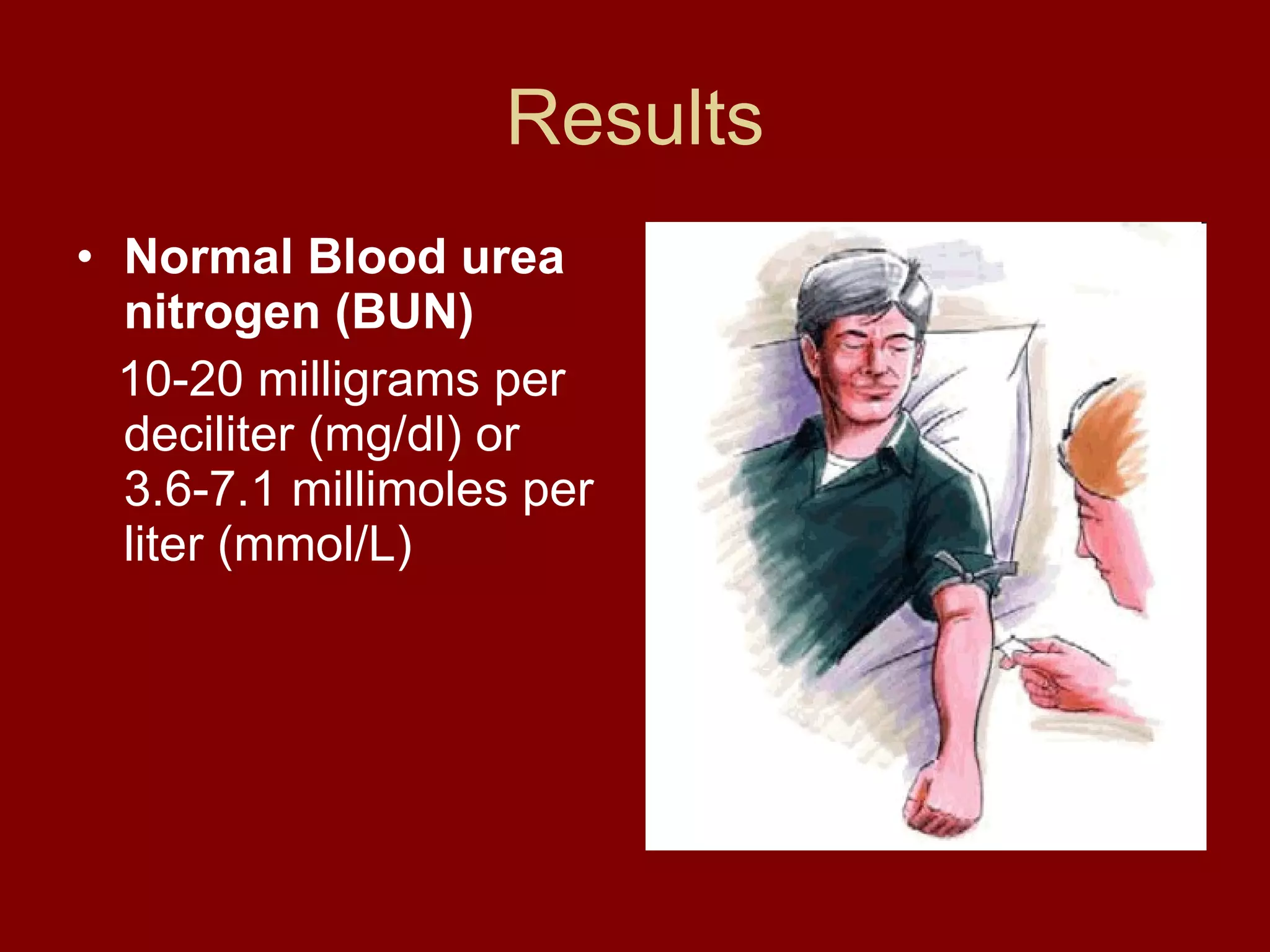 Results

• Normal Blood urea nitrogen (BUN)

10-20 milligrams per deciliter (mg/dl) or 3.6-7.1 millimoles per liter (mmol/L)